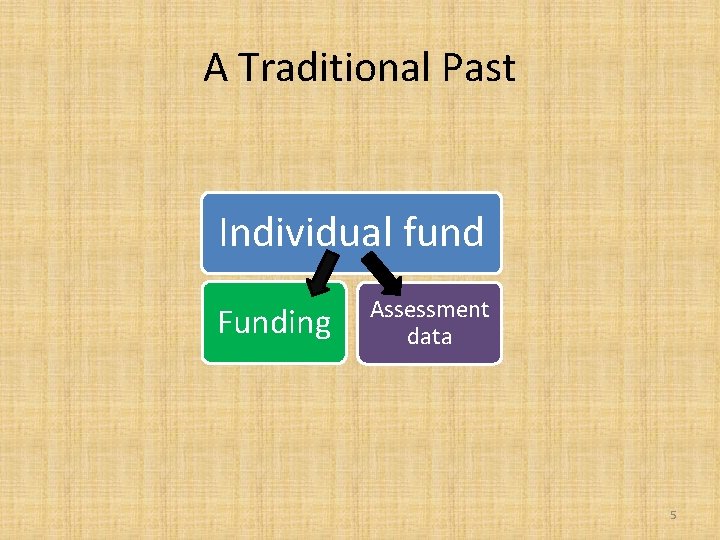 A Traditional Past

Individual fund

Funding

Assessment data

5